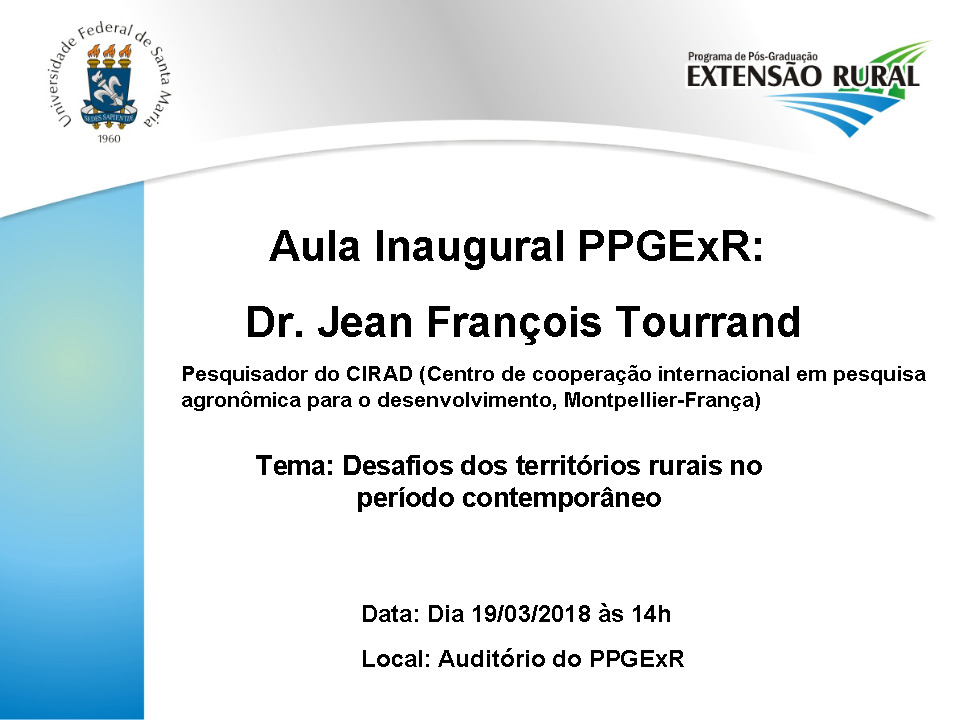 Universidade Federal de Santa Maria
SEDES SAPIENTIAE
1960

Programa de Pós-Graduação
EXTENSÃO RURAL

Aula Inaugural PPGExR:

Dr. Jean François Tourrand

Pesquisador do CIRAD (Centro de cooperação internacional em pesquisa agronômica para o desenvolvimento, Montpellier-França)

Tema: Desafios dos territórios rurais no período contemporâneo

Data: Dia 19/03/2018 às 14h

Local: Auditório do PPGExR